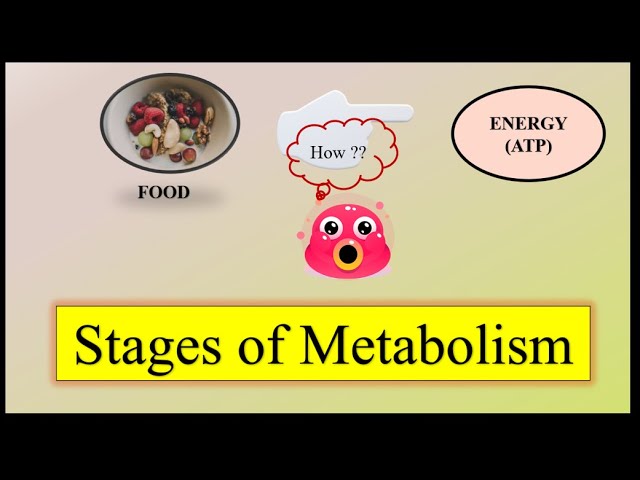 FOOD

How ??

ENERGY
(ATP)

Stages of Metabolism